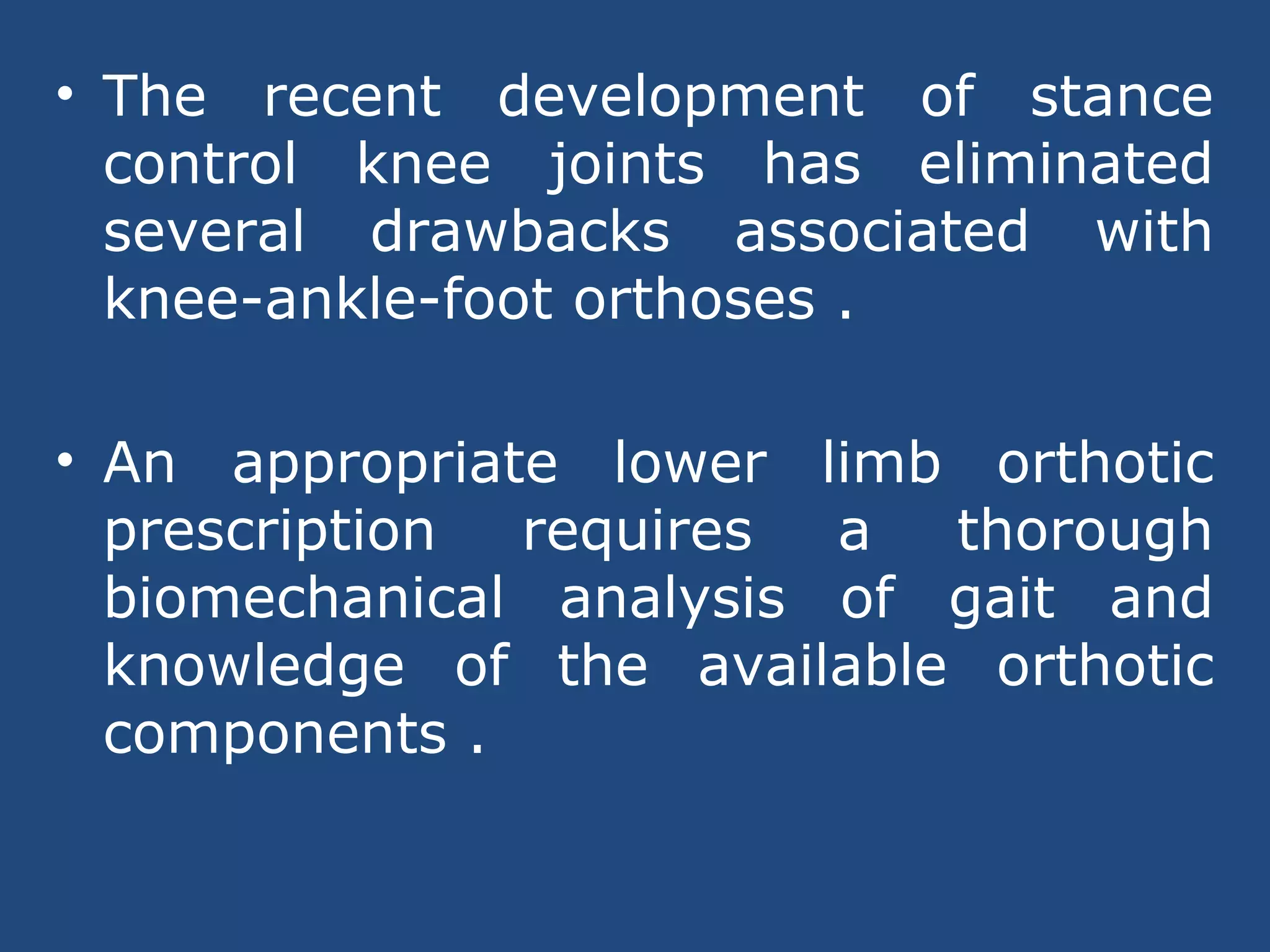 • The recent development of stance control knee joints has eliminated several drawbacks associated with knee-ankle-foot orthoses .

• An appropriate lower limb orthotic prescription requires a thorough biomechanical analysis of gait and knowledge of the available orthotic components .